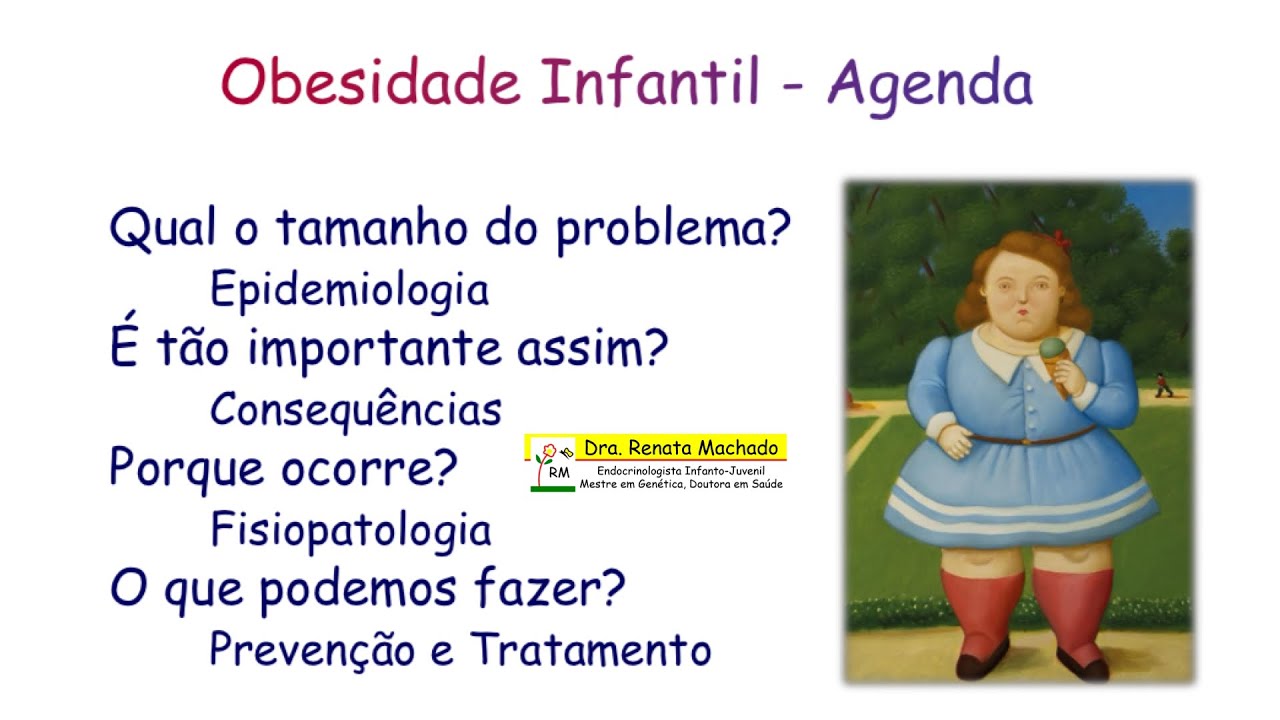 Obesidade Infantil - Agenda

Qual o tamanho do problema?
Epidemiologia
É tão importante assim?
Consequências
Porque ocorre?
Fisiopatologia
O que podemos fazer?
Prevenção e Tratamento

RM
Dra. Renata Machado
Endocrinologista Infanto-Juvenil
Mestre em Genética, Doutora em Saúde